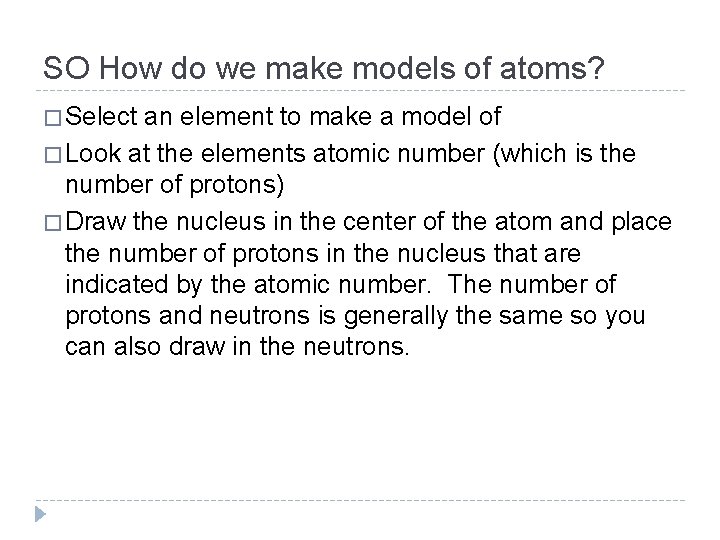 SO How do we make models of atoms?

□ Select an element to make a model of

□ Look at the elements atomic number (which is the number of protons)

□ Draw the nucleus in the center of the atom and place the number of protons in the nucleus that are indicated by the atomic number.  The number of protons and neutrons is generally the same so you can also draw in the neutrons.